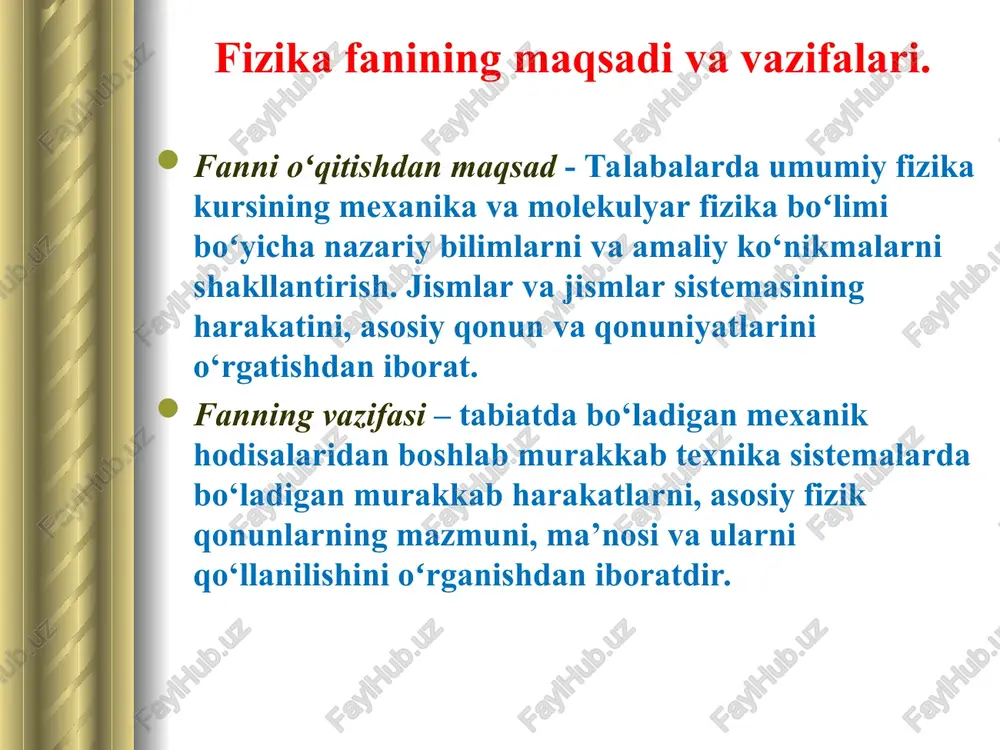 Fizika fanining maqsadi va vazifalari.

Fanni o‘qitishdan maqsad - Talabalarda umumiy fizika kursining mexanika va molekulyar fizika bo‘limi bo‘yicha nazariy bilimlarni va amaliy ko‘nikmalarni shakllantirish. Jismlar va jismlar sistemasining harakatini, asosiy qonun va qonuniyatlarini o‘rgatishdan iborat.

Fanning vazifasi – tabiatda bo‘ladigan mexanik hodisalaridan boshlab murakkab texnika sistemalarda bo‘ladigan murakkab harakatlarni, asosiy fizik qonunlarning mazmuni, ma’nosi va ularni qo‘llanilishini o‘rganishdan iboratdir.

FaylHub.uz